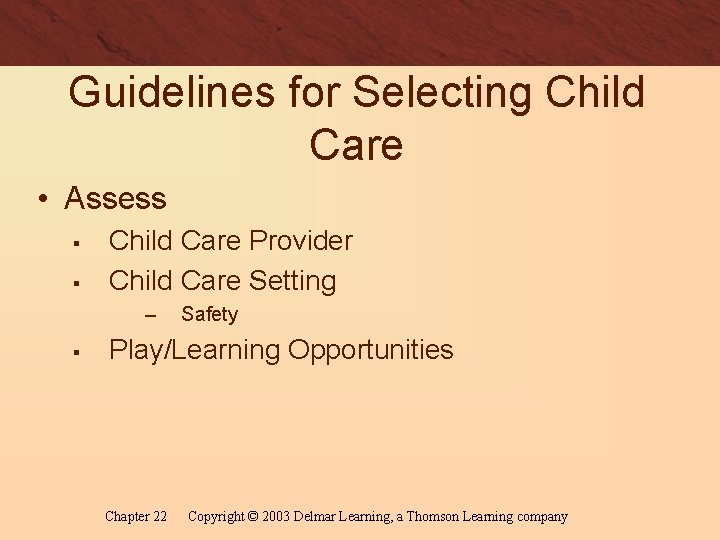 Guidelines for Selecting Child Care

• Assess
 ▪ Child Care Provider
 ▪ Child Care Setting
  – Safety
 ▪ Play/Learning Opportunities

Chapter 22  Copyright © 2003 Delmar Learning, a Thomson Learning company